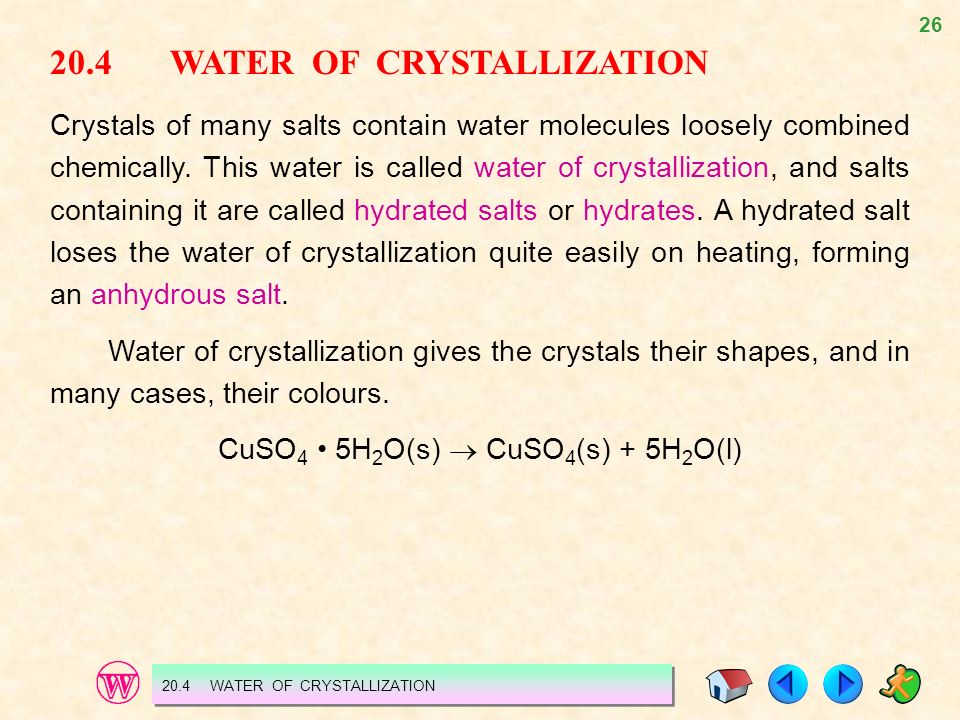 26

20.4 WATER OF CRYSTALLIZATION

Crystals of many salts contain water molecules loosely combined chemically. This water is called water of crystallization, and salts containing it are called hydrated salts or hydrates. A hydrated salt loses the water of crystallization quite easily on heating, forming an anhydrous salt.

Water of crystallization gives the crystals their shapes, and in many cases, their colours.

$CuSO_4 \cdot 5H_2O(s) \rightarrow CuSO_4(s) + 5H_2O(l)$

W

20.4 WATER OF CRYSTALLIZATION